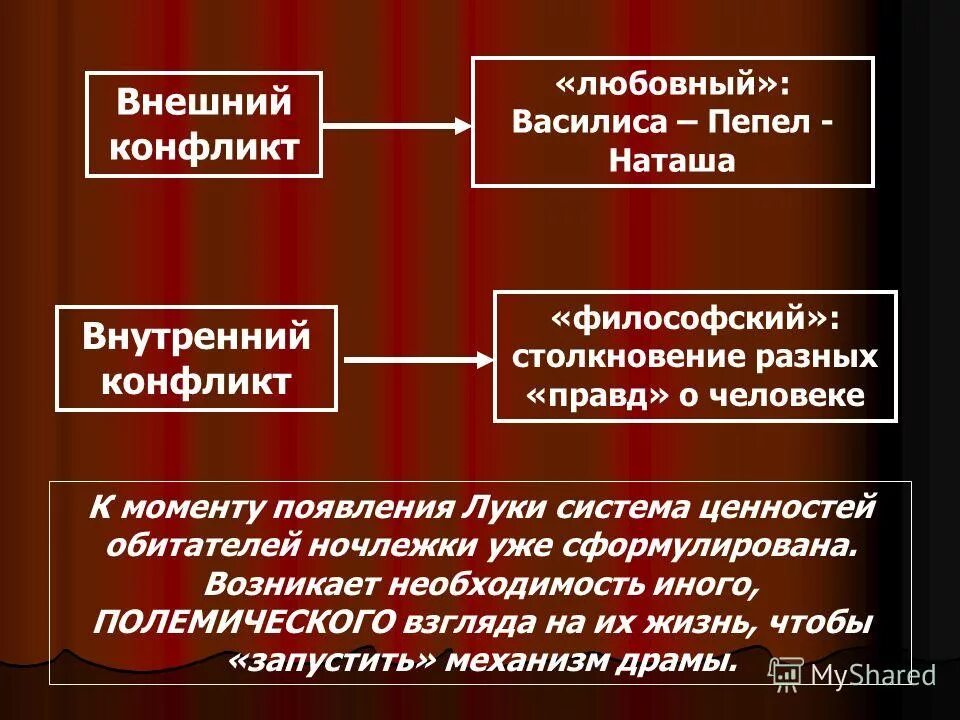 Внешний конфликт

«любовный»: Василиса – Пепел - Наташа

Внутренний конфликт

«философский»: столкновение разных «правд» о человеке

К моменту появления Луки система ценностей обитателей ночлежки уже сформулирована. Возникает необходимость иного, ПОЛЕМИЧЕСКОГО взгляда на их жизнь, чтобы «запустить» механизм драмы.

MyShared